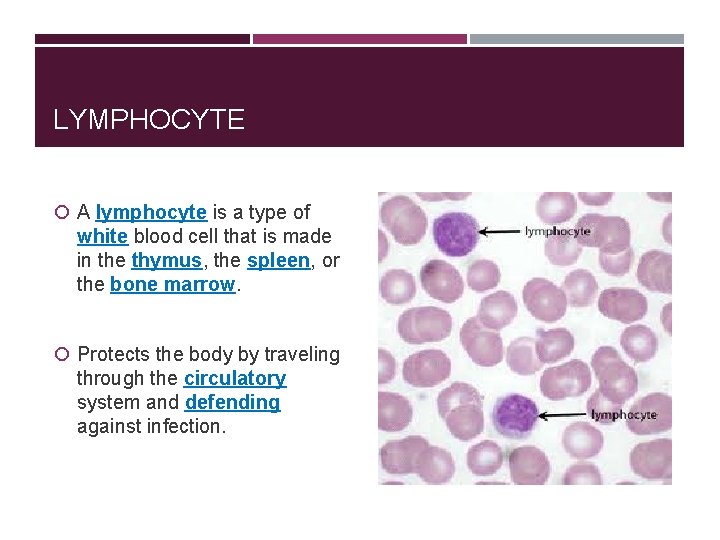 LYMPHOCYTE

A lymphocyte is a type of white blood cell that is made in the thymus, the spleen, or the bone marrow.

Protects the body by traveling through the circulatory system and defending against infection.

lymphocyte

lymphocyte